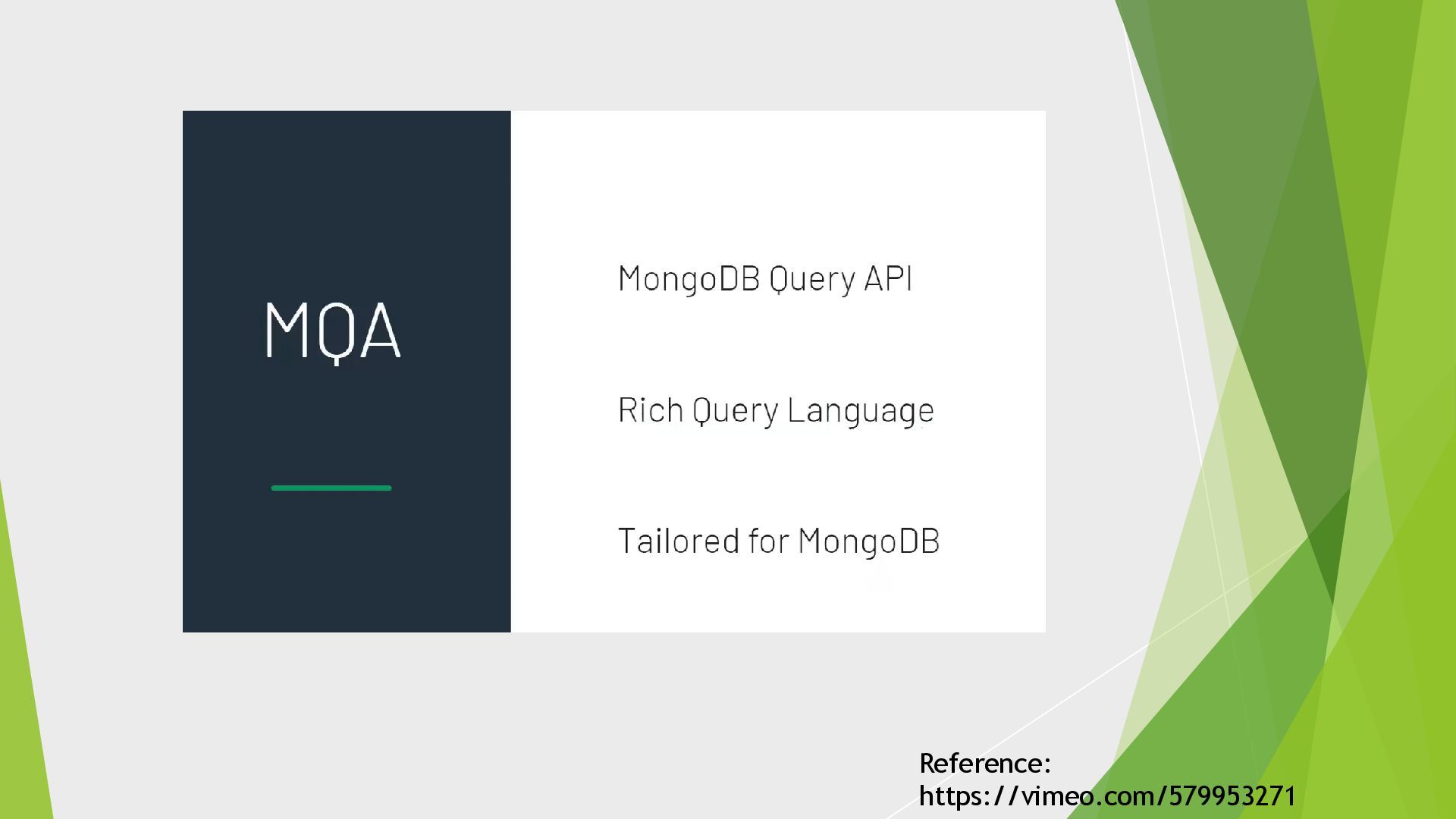 MQA

MongoDB Query API

Rich Query Language

Tailored for MongoDB

Reference:
https://vimeo.com/579953271